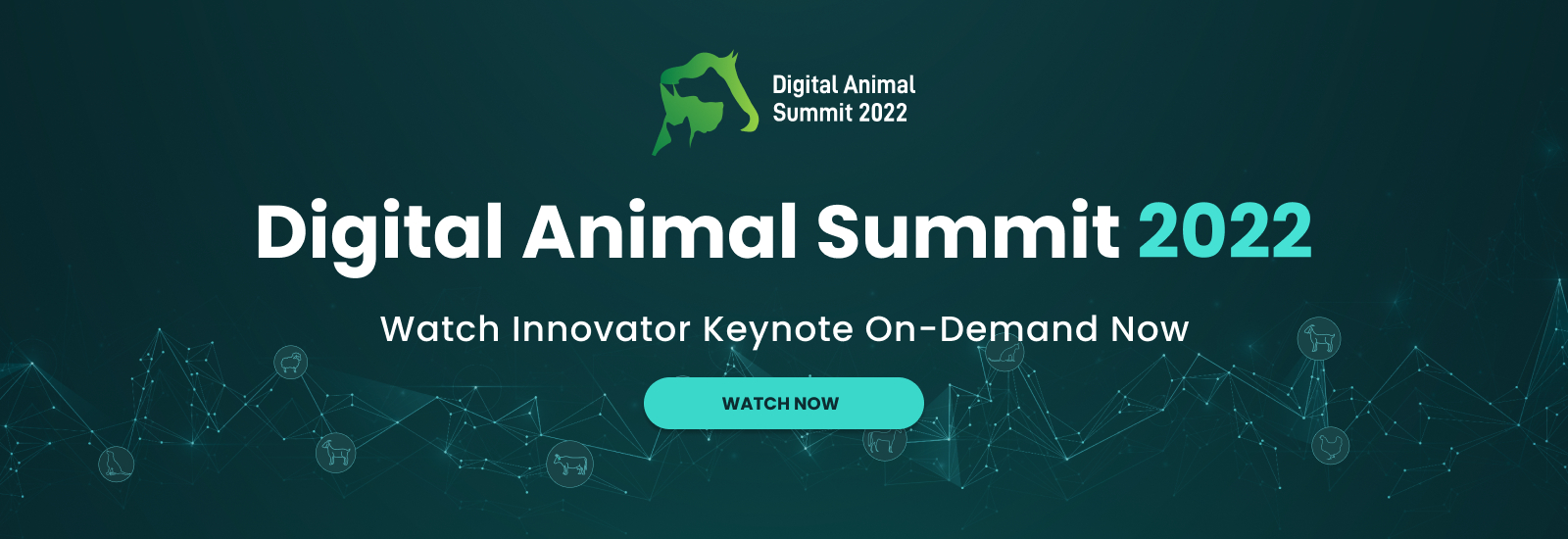 Digital Animal Summit 2022

Digital Animal Summit 2022

Watch Innovator Keynote On-Demand Now

WATCH NOW